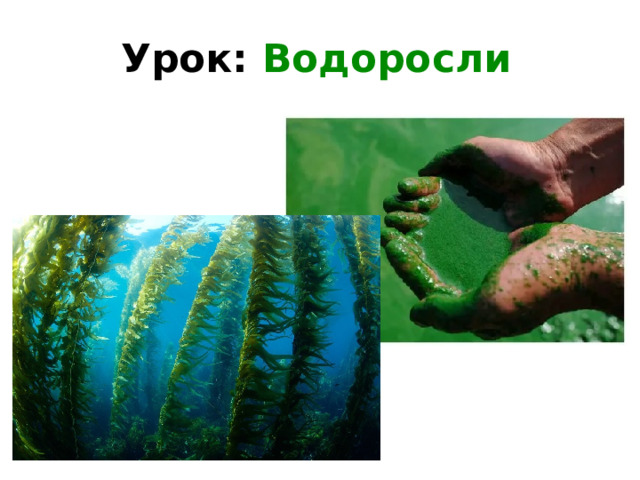 Урок: Водоросли